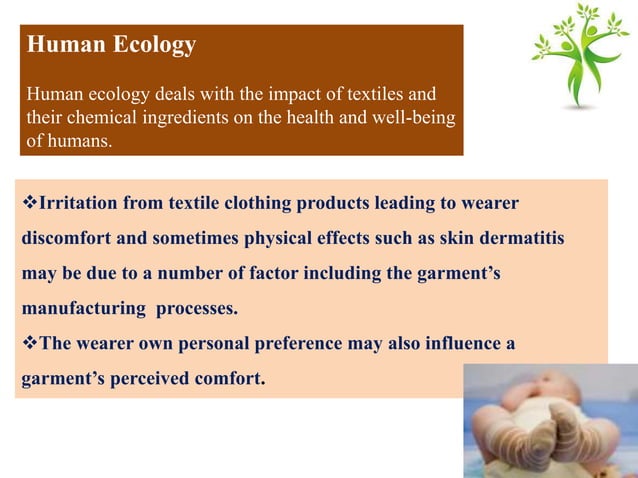 Human Ecology

Human ecology deals with the impact of textiles and their chemical ingredients on the health and well-being of humans.

❖Irritation from textile clothing products leading to wearer discomfort and sometimes physical effects such as skin dermatitis may be due to a number of factor including the garment's manufacturing processes.
❖The wearer own personal preference may also influence a garment's perceived comfort.